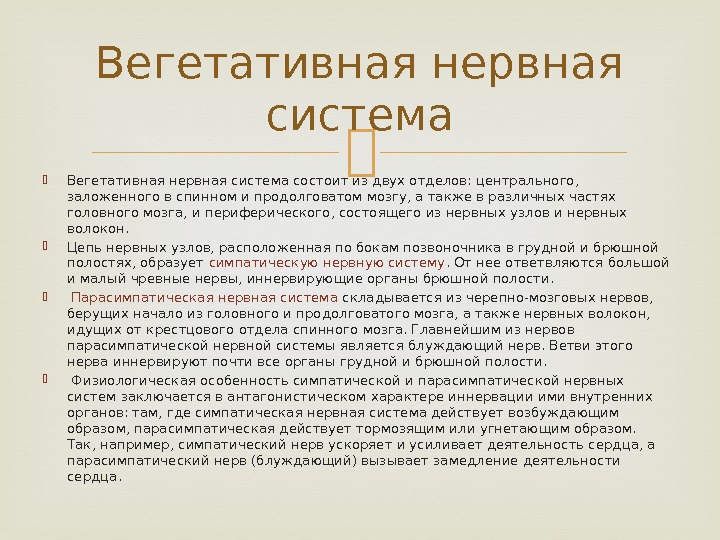 Вегетативная нервная система

Вегетативная нервная система состоит из двух отделов: центрального, заложенного в спинном и продолговатом мозгу, а также в различных частях головного мозга, и периферического, состоящего из нервных узлов и нервных волокон.

Цепь нервных узлов, расположенная по бокам позвоночника в грудной и брюшной полостях, образует симпатическую нервную систему. От нее ответвляются большой и малый чревные нервы, иннервирующие органы брюшной полости.

Парасимпатическая нервная система складывается из черепно-мозговых нервов, берущих начало из головного и продолговатого мозга, а также нервных волокон, идущих от крестцового отдела спинного мозга. Главнейшим из нервов парасимпатической нервной системы является блуждающий нерв. Ветви этого нерва иннервируют почти все органы грудной и брюшной полости.

Физиологическая особенность симпатической и парасимпатической нервных систем заключается в антагонистическом характере иннервации ими внутренних органов: там, где симпатическая нервная система действует возбуждающим образом, парасимпатическая действует тормозящим или угнетающим образом. Так, например, симпатический нерв ускоряет и усиливает деятельность сердца, а парасимпатический нерв (блуждающий) вызывает замедление деятельности сердца.